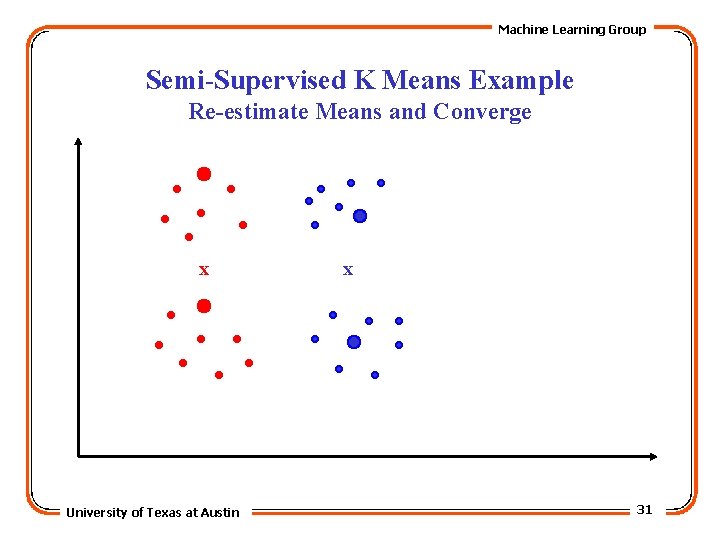 Machine Learning Group

Semi-Supervised K Means Example
Re-estimate Means and Converge

x x

University of Texas at Austin

31